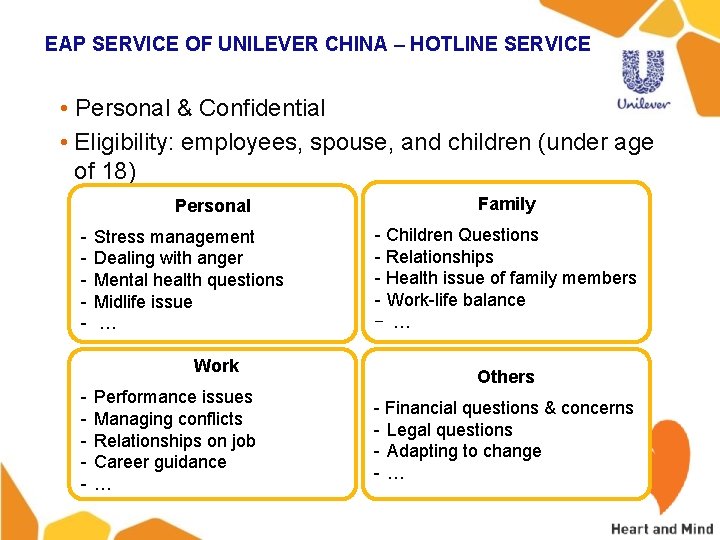 EAP SERVICE OF UNILEVER CHINA – HOTLINE SERVICE

Unilever

• Personal & Confidential
• Eligibility: employees, spouse, and children (under age of 18)

Personal

- Stress management
- Dealing with anger
- Mental health questions
- Midlife issue
- …

Family

- Children Questions
- Relationships
- Health issue of family members
- Work-life balance
- …

Work

- Performance issues
- Managing conflicts
- Relationships on job
- Career guidance
- …

Others

- Financial questions & concerns
- Legal questions
- Adapting to change
- …

Heart and Mind